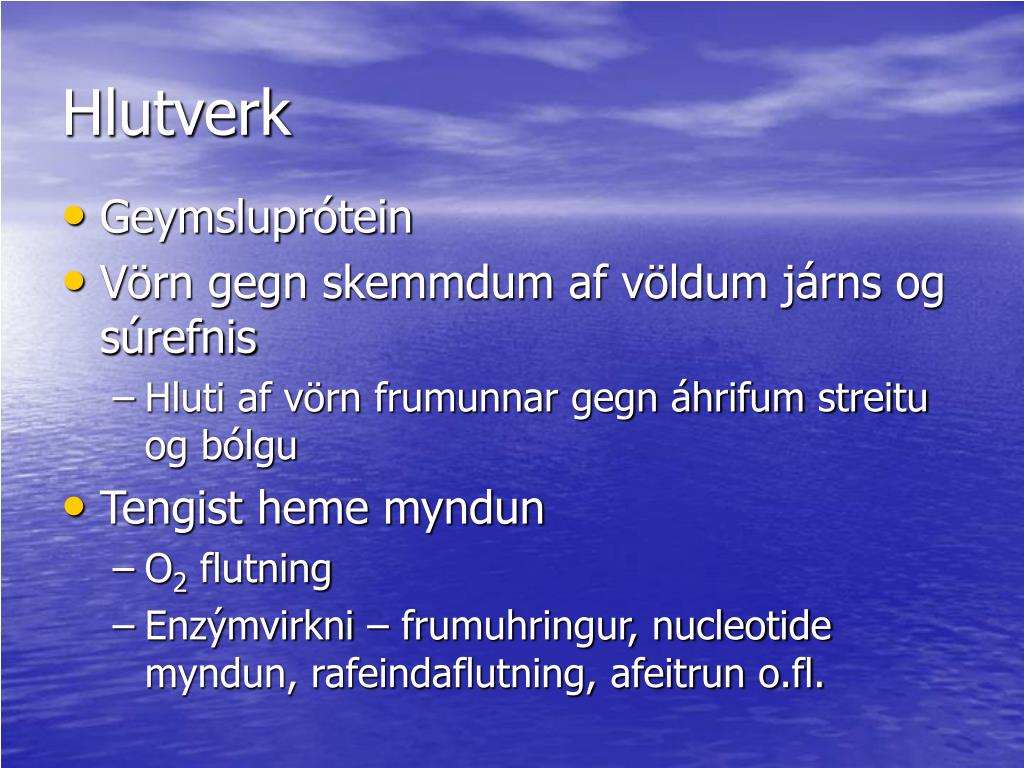 Hlutverk

• Geymsluprótein
• Vörn gegn skemmdum af völdum járns og súrefnis
– Hluti af vörn frumunnar gegn áhrifum streitu og bólgu
• Tengist heme myndun
– $O_2$ flutning
– Enzýmvirkni – frumuhringur, nucleotide myndun, rafeindaflutning, afeitrun o.fl.